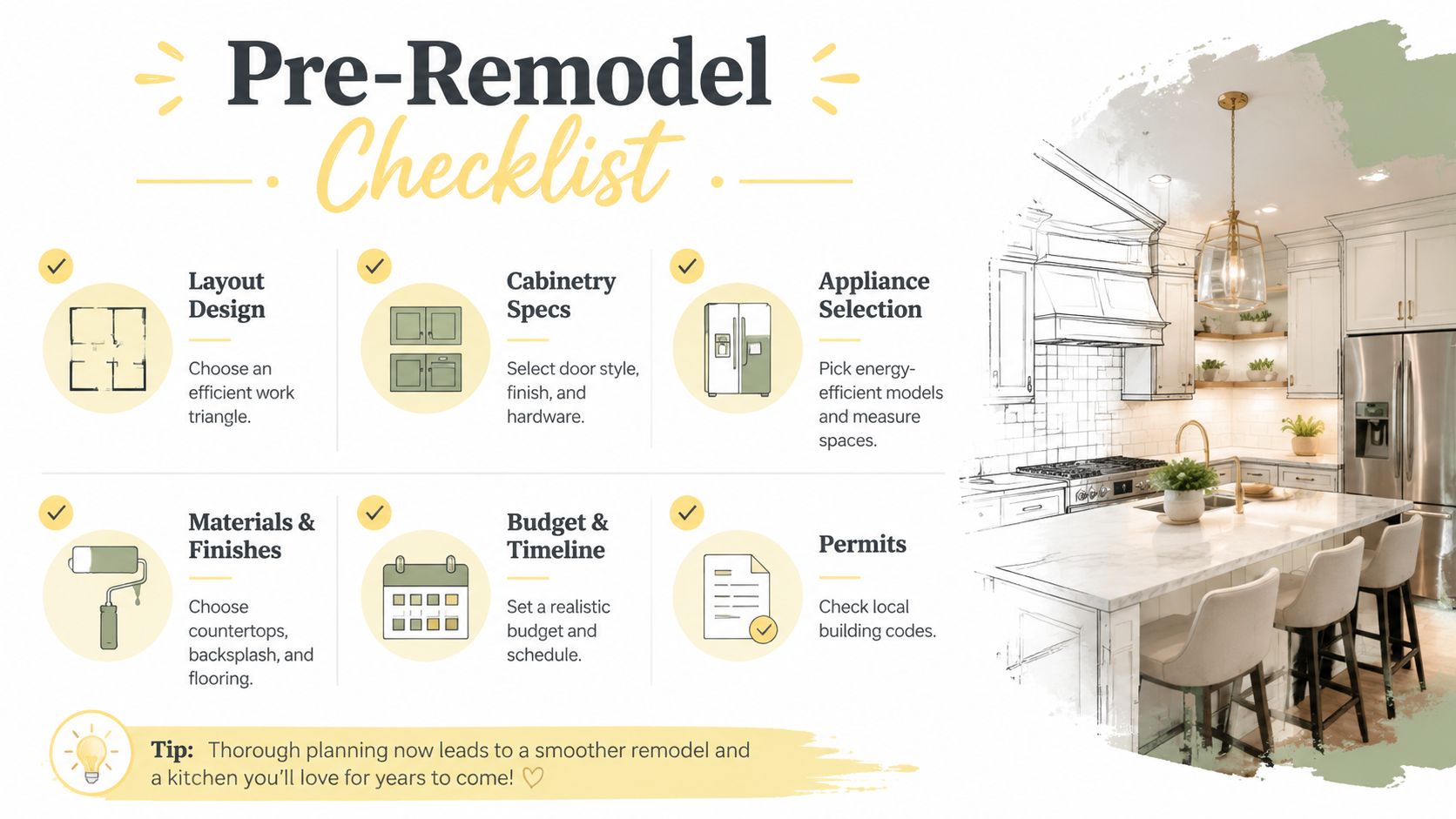 Pre-Remodel
Checklist

Layout Design

Choose an efficient work triangle.

Cabinetry Specs

Select door style, finish, and hardware.

Appliance Selection

Pick energy-efficient models and measure spaces.

Materials & Finishes

Choose countertops, backsplash, and flooring.

Budget & Timeline

Set a realistic budget and schedule.

Permits

Check local building codes.

Tip: Thorough planning now leads to a smoother remodel and a kitchen you'll love for years to come! ♡